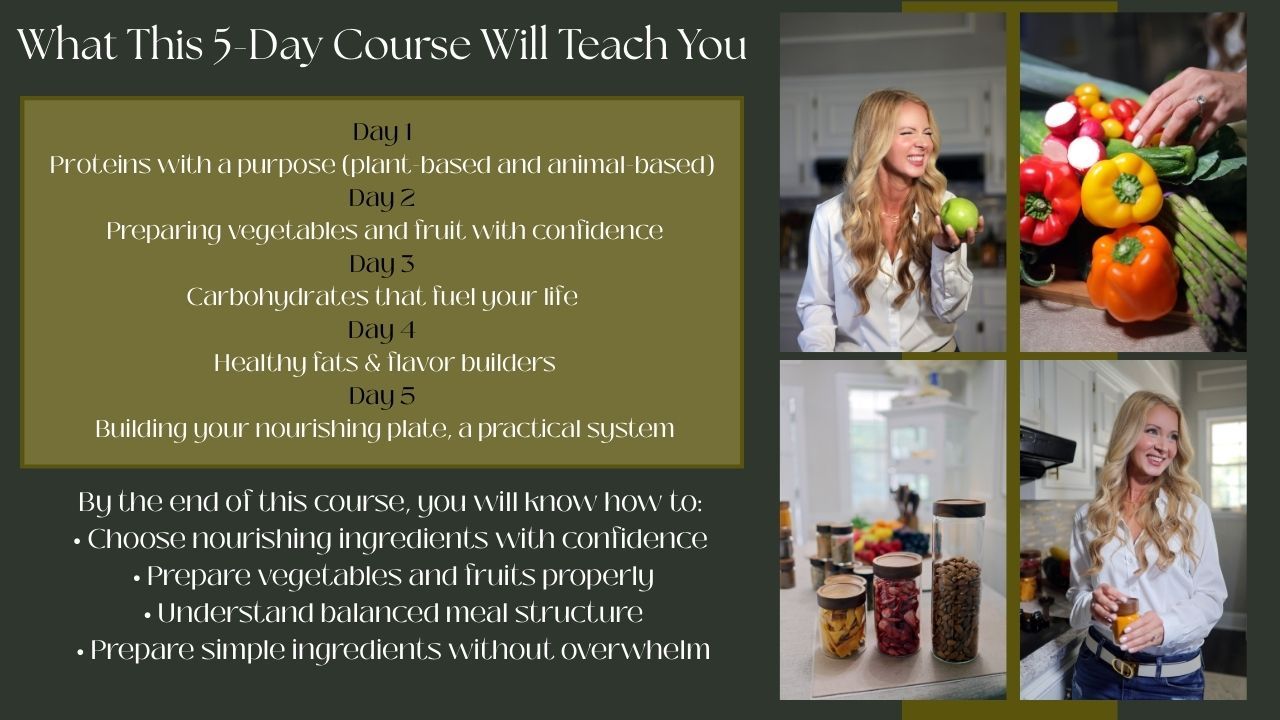 What This 5-Day Course Will Teach You

Day 1
Proteins with a purpose (plant-based and animal-based)
Day 2
Preparing vegetables and fruit with confidence
Day 3
Carbohydrates that fuel your life
Day 4
Healthy fats & flavor builders
Day 5
Building your nourishing plate, a practical system

By the end of this course, you will know how to:
• Choose nourishing ingredients with confidence
• Prepare vegetables and fruits properly
• Understand balanced meal structure
• Prepare simple ingredients without overwhelm